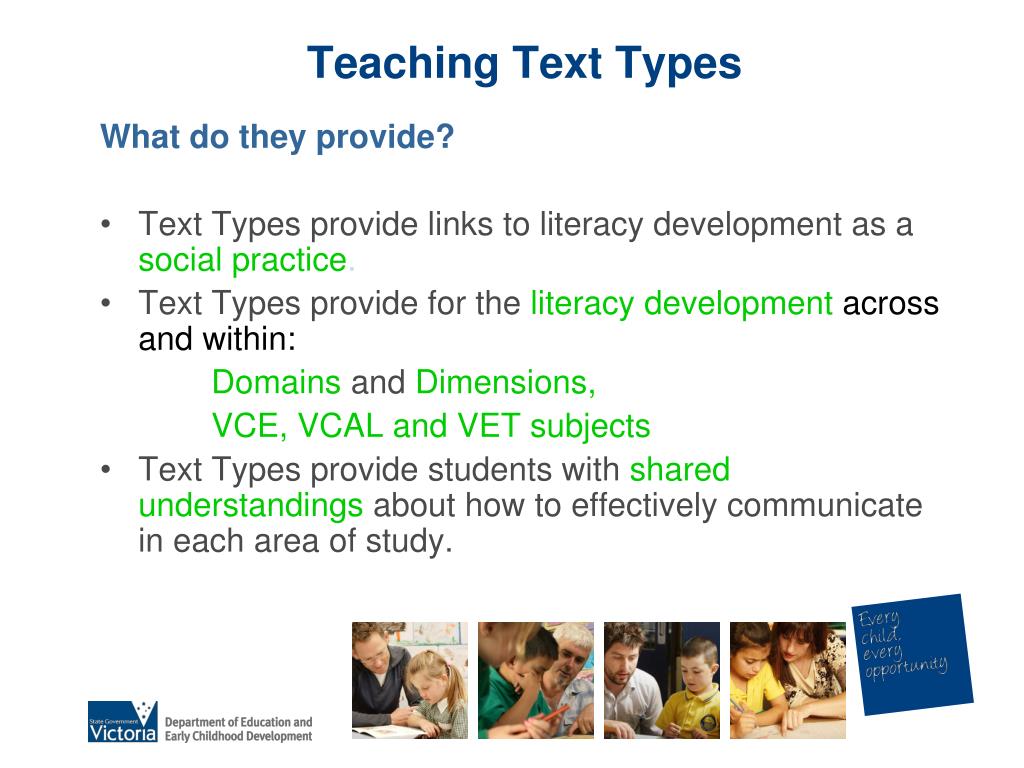 Teaching Text Types

What do they provide?

• Text Types provide links to literacy development as a social practice.
• Text Types provide for the literacy development across and within:
Domains and Dimensions,
VCE, VCAL and VET subjects
• Text Types provide students with shared understandings about how to effectively communicate in each area of study.

Every child. every opportunity

State Government Victoria Department of Education and Early Childhood Development